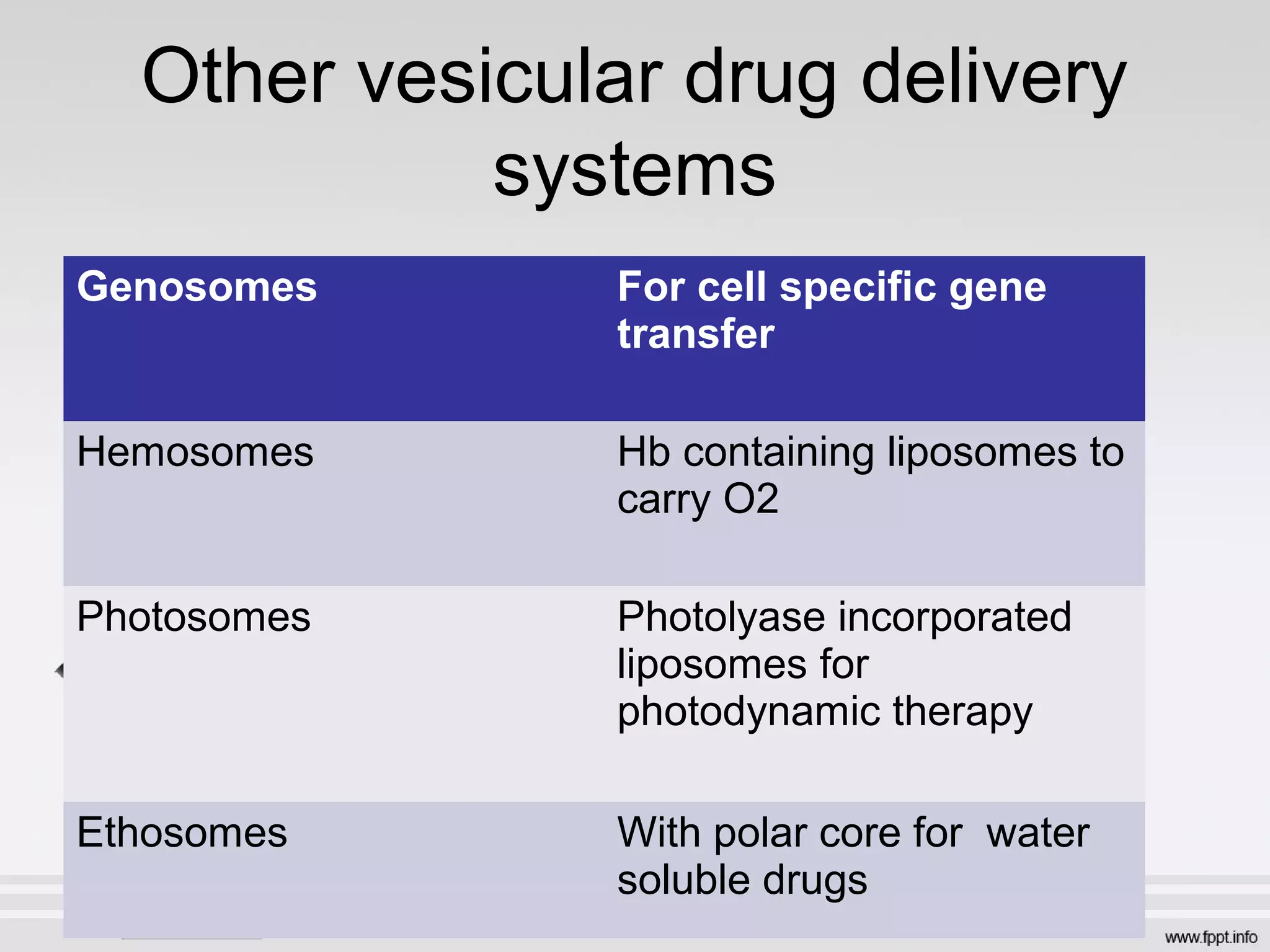 Other vesicular drug delivery systems

| Genosomes | For cell specific gene transfer |
|---|---|
| Hemosomes | Hb containing liposomes to carry O2 |
| Photosomes | Photolyase incorporated liposomes for photodynamic therapy |
| Ethosomes | With polar core for  water soluble drugs |

www.fppt.info